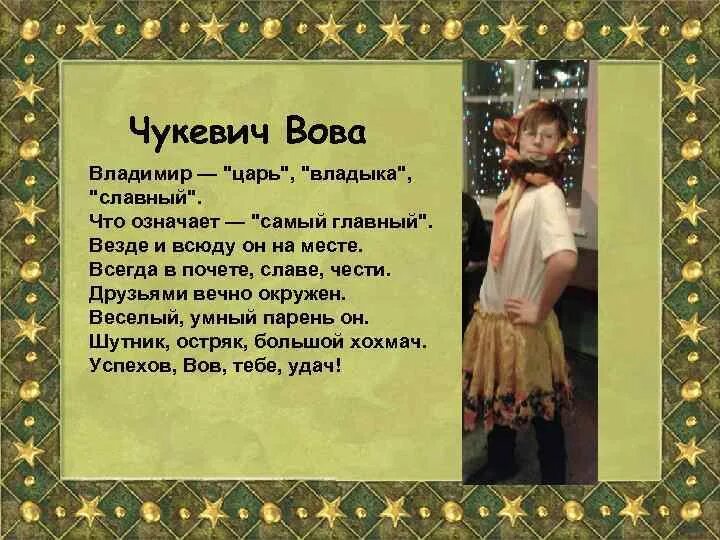 Чукевич Вова

Владимир — "царь", "владыка", "славный".
Что означает — "самый главный".
Везде и всюду он на месте.
Всегда в почете, славе, чести.
Друзьями вечно окружен.
Веселый, умный парень он.
Шутник, остряк, большой хохмач.
Успехов, Вов, тебе, удач!